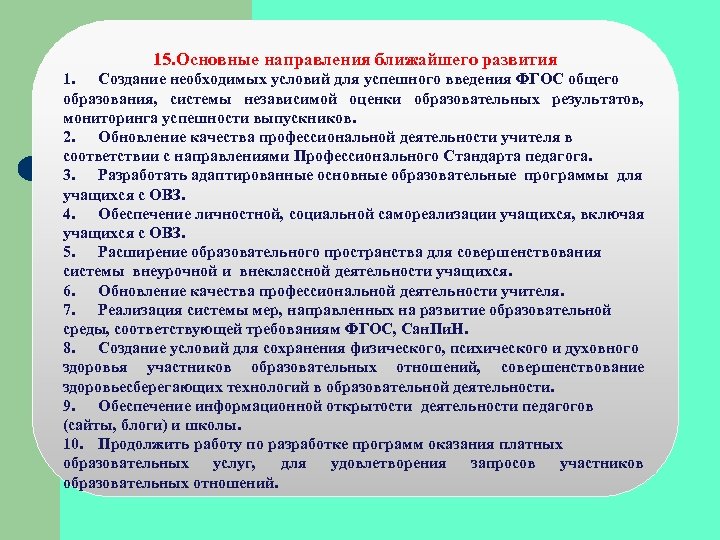 15.Основные направления ближайшего развития

1. Создание необходимых условий для успешного введения ФГОС общего образования, системы независимой оценки образовательных результатов, мониторинга успешности выпускников.

2. Обновление качества профессиональной деятельности учителя в соответствии с направлениями Профессионального Стандарта педагога.

3. Разработать адаптированные основные образовательные программы для учащихся с ОВЗ.

4. Обеспечение личностной, социальной самореализации учащихся, включая учащихся с ОВЗ.

5. Расширение образовательного пространства для совершенствования системы внеурочной и внеклассной деятельности учащихся.

6. Обновление качества профессиональной деятельности учителя.

7. Реализация системы мер, направленных на развитие образовательной среды, соответствующей требованиям ФГОС, СанПиН.

8. Создание условий для сохранения физического, психического и духовного здоровья участников образовательных отношений, совершенствование здоровьесберегающих технологий в образовательной деятельности.

9. Обеспечение информационной открытости деятельности педагогов (сайты, блоги) и школы.

10. Продолжить работу по разработке программ оказания платных образовательных услуг, для удовлетворения запросов участников образовательных отношений.